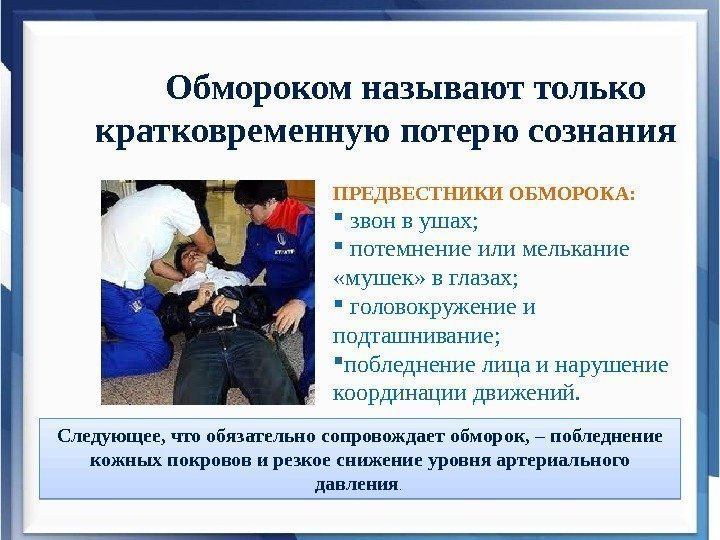 Обмороком называют только кратковременную потерю сознания

ПРЕДВЕСТНИКИ ОБМОРОКА:
▪ звон в ушах;
▪ потемнение или мелькание «мушек» в глазах;
▪ головокружение и подташнивание;
▪побледнение лица и нарушение координации движений.

Следующее, что обязательно сопровождает обморок, – побледнение кожных покровов и резкое снижение уровня артериального давления.